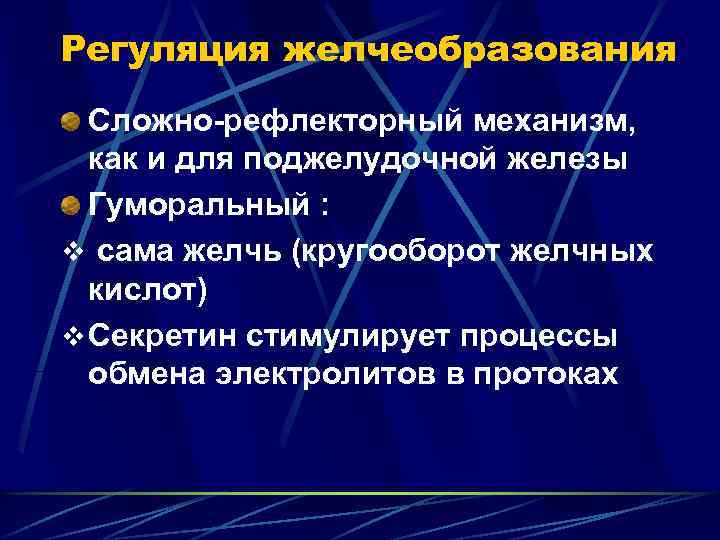 Регуляция желчеобразования

Сложно-рефлекторный механизм, как и для поджелудочной железы

Гуморальный :

❖ сама желчь (кругооборот желчных кислот)

❖ Секретин стимулирует процессы обмена электролитов в протоках